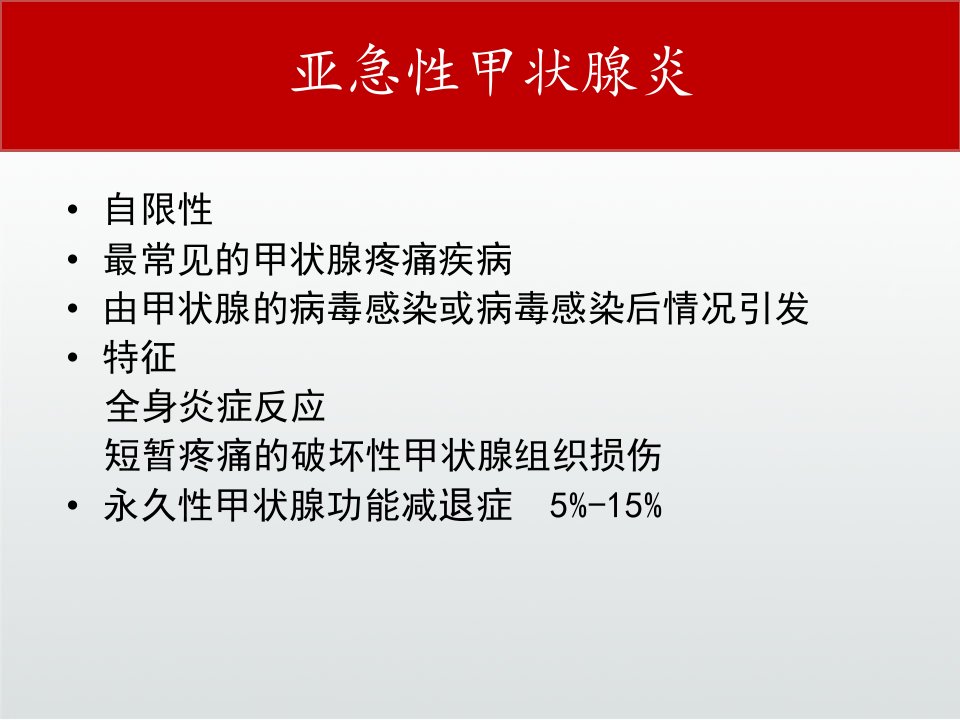 亚急性甲状腺炎

• 自限性
• 最常见的甲状腺疼痛疾病
• 由甲状腺的病毒感染或病毒感染后情况引发
• 特征
全身炎症反应
短暂疼痛的破坏性甲状腺组织损伤
• 永久性甲状腺功能减退症 5%-15%